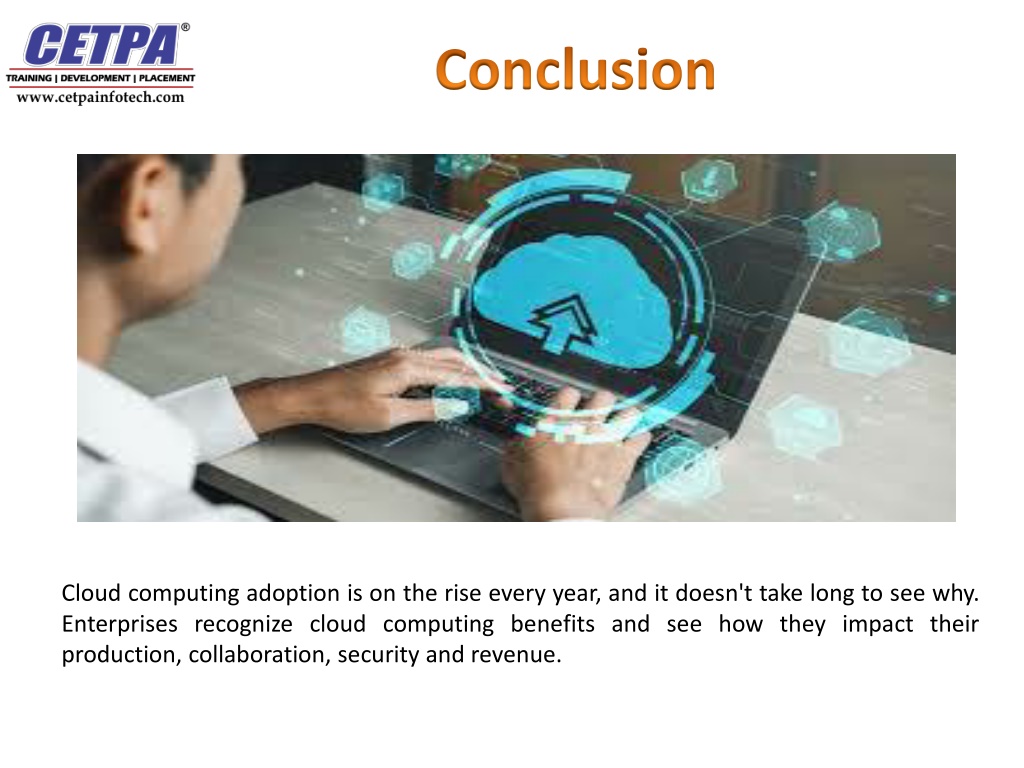 CETPA®
TRAINING | DEVELOPMENT | PLACEMENT
www.cetpainfotech.com

Conclusion

Cloud computing adoption is on the rise every year, and it doesn't take long to see why. Enterprises recognize cloud computing benefits and see how they impact their production, collaboration, security and revenue.